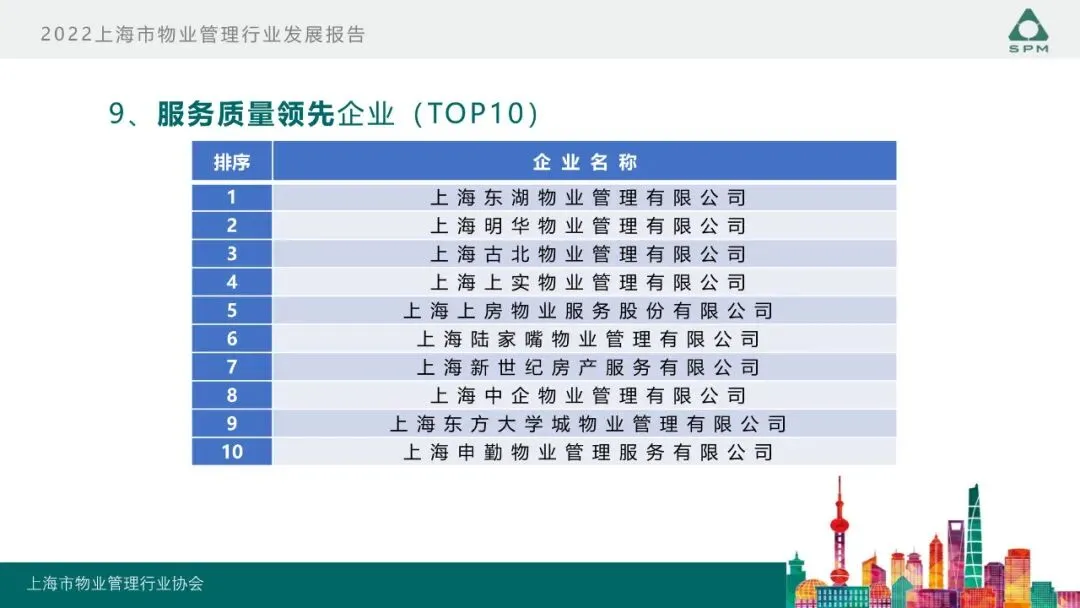 2022上海市物业管理行业发展报告

SPM

9、服务质量领先企业（TOP10）

| 排序 | 企业名称 |
|---|---|
| 1 | 上海东湖物业管理有限公司 |
| 2 | 上海明华物业管理有限公司 |
| 3 | 上海古北物业管理有限公司 |
| 4 | 上海上实物业管理有限公司 |
| 5 | 上海上房物业服务股份有限公司 |
| 6 | 上海陆家嘴物业管理有限公司 |
| 7 | 上海新世纪房产服务有限公司 |
| 8 | 上海中企物业管理有限公司 |
| 9 | 上海东方大学城物业管理有限公司 |
| 10 | 上海申勤物业管理服务有限公司 |

上海市物业管理行业协会